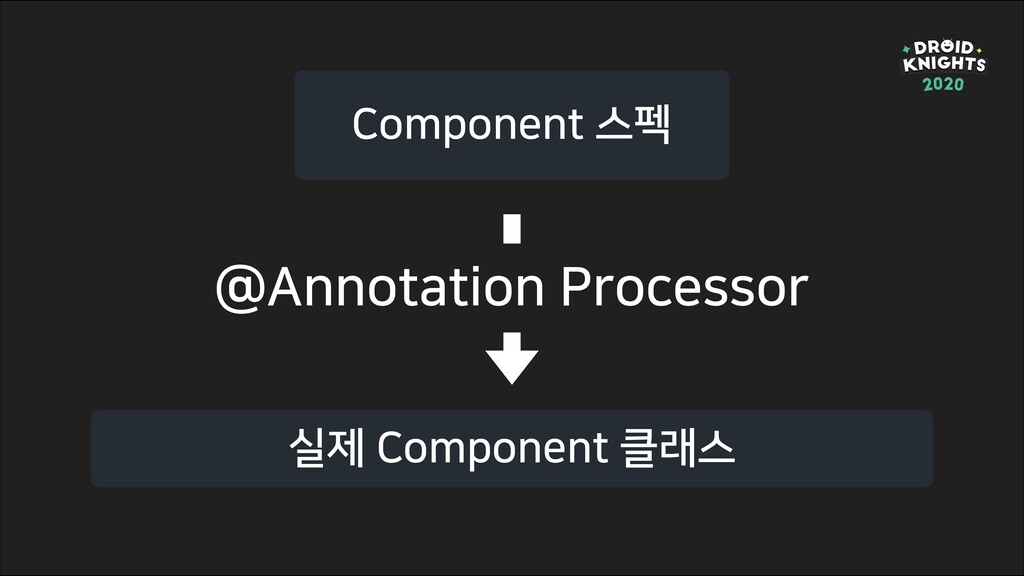 DROID KNIGHTS 2020

Component 스펙

@Annotation Processor

실제 Component 클래스